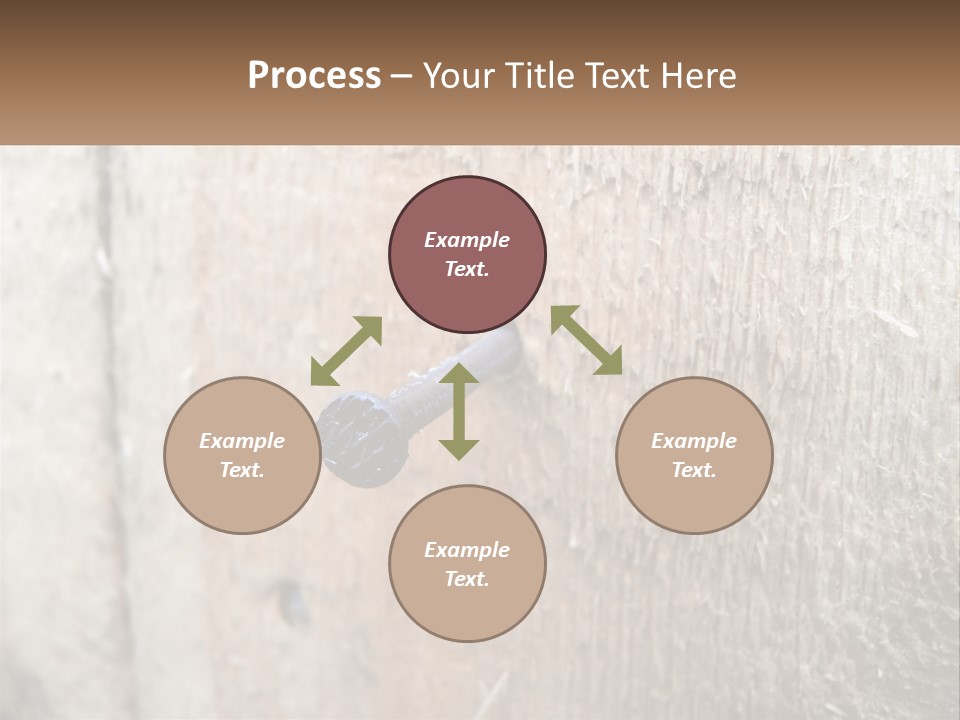 Process – Your Title Text Here

Example Text.

Example Text.

Example Text.

Example Text.